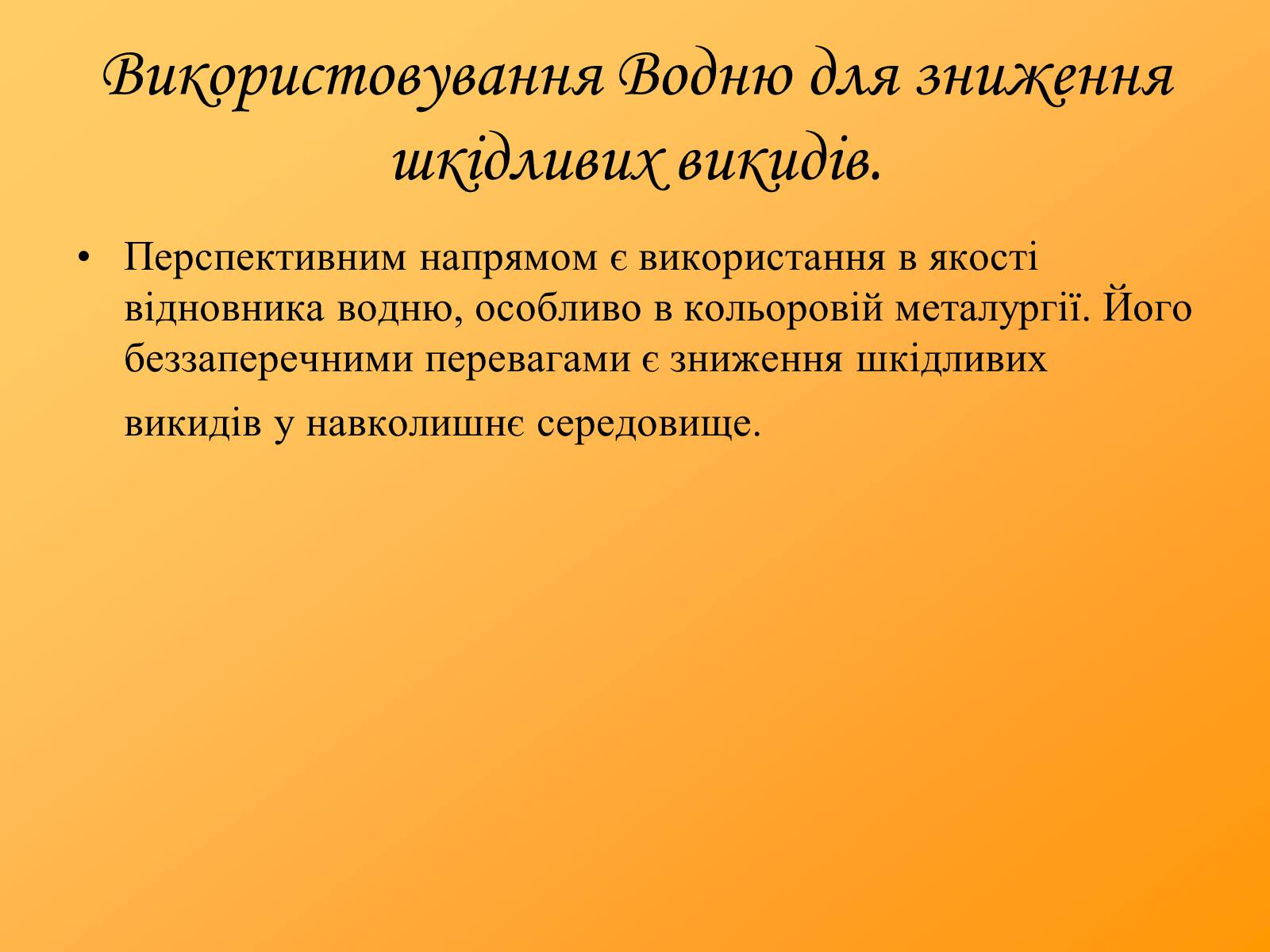 Використовування Водню для зниження шкідливих викидів.

• Перспективним напрямом є використання в якості відновника водню, особливо в кольоровій металургії. Його беззаперечними перевагами є зниження шкідливих викидів у навколишнє середовище.